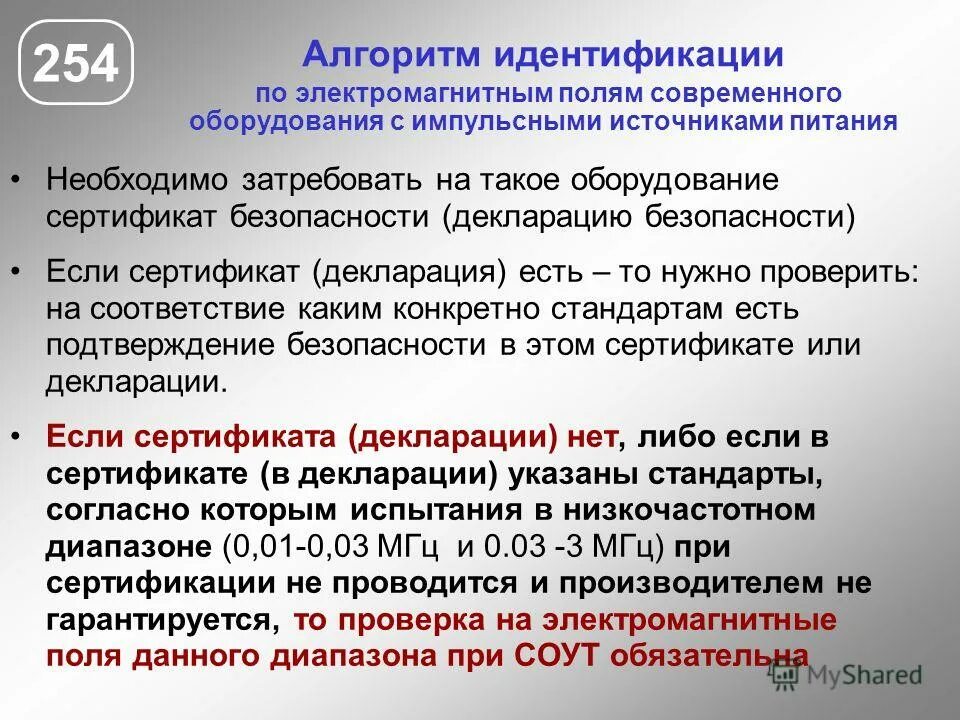 254

Алгоритм идентификации

по электромагнитным полям современного оборудования с импульсными источниками питания

• Необходимо затребовать на такое оборудование сертификат безопасности (декларацию безопасности)

• Если сертификат (декларация) есть – то нужно проверить: на соответствие каким конкретно стандартам есть подтверждение безопасности в этом сертификате или декларации.

• Если сертификата (декларации) нет, либо если в сертификате (в декларации) указаны стандарты, согласно которым испытания в низкочастотном диапазоне (0,01-0,03 МГц и 0.03 -3 МГц) при сертификации не проводится и производителем не гарантируется, то проверка на электромагнитные поля данного диапазона при СОУТ обязательна

MyShared